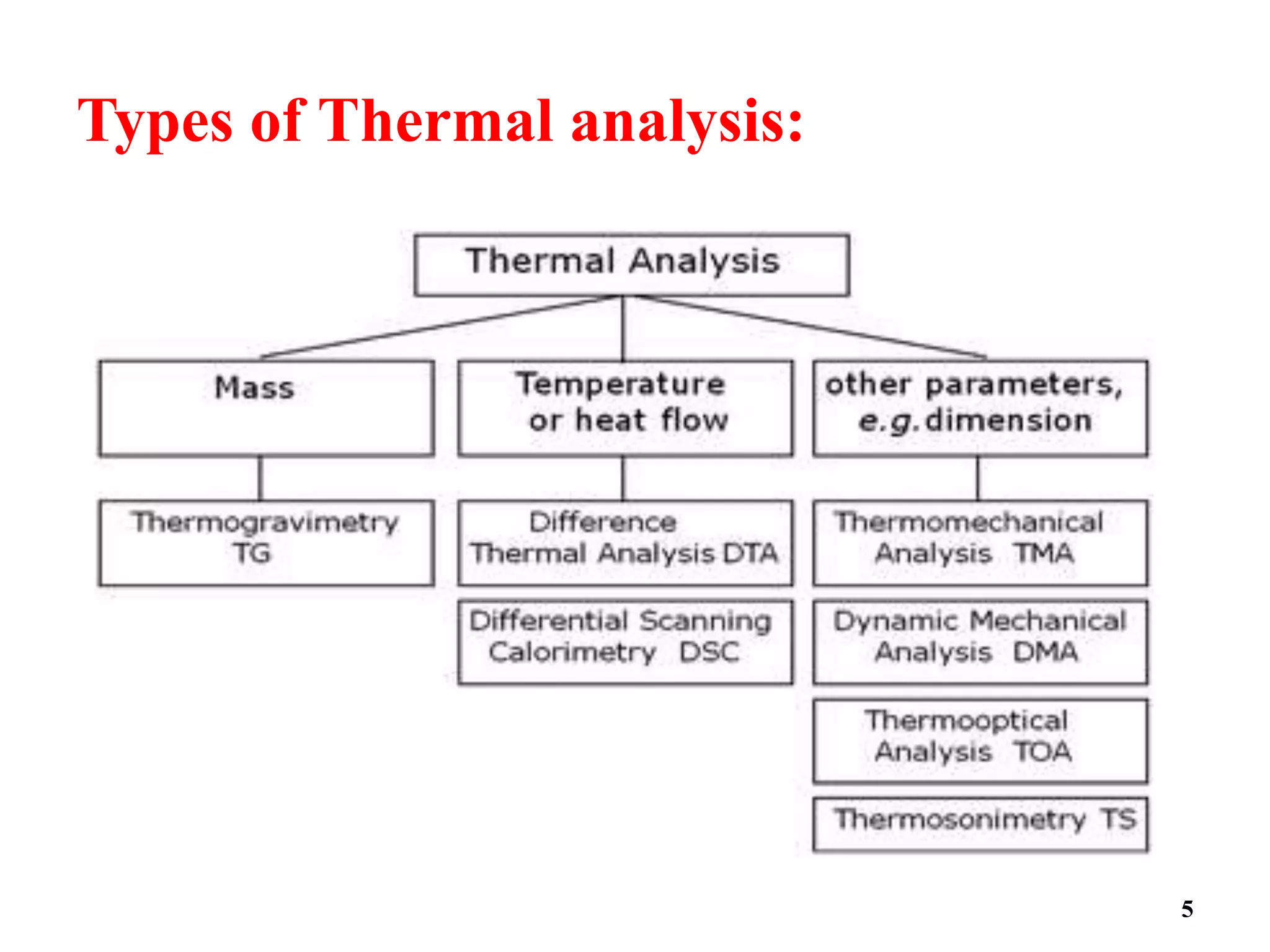 Types of Thermal analysis:

Thermal Analysis

Mass

Temperature or heat flow

other parameters, e.g. dimension

Thermogravimetry TG

Difference Thermal Analysis DTA

Differential Scanning Calorimetry DSC

Thermomechanical Analysis TMA

Dynamic Mechanical Analysis DMA

Thermooptical Analysis TOA

Thermosonimetry TS

5